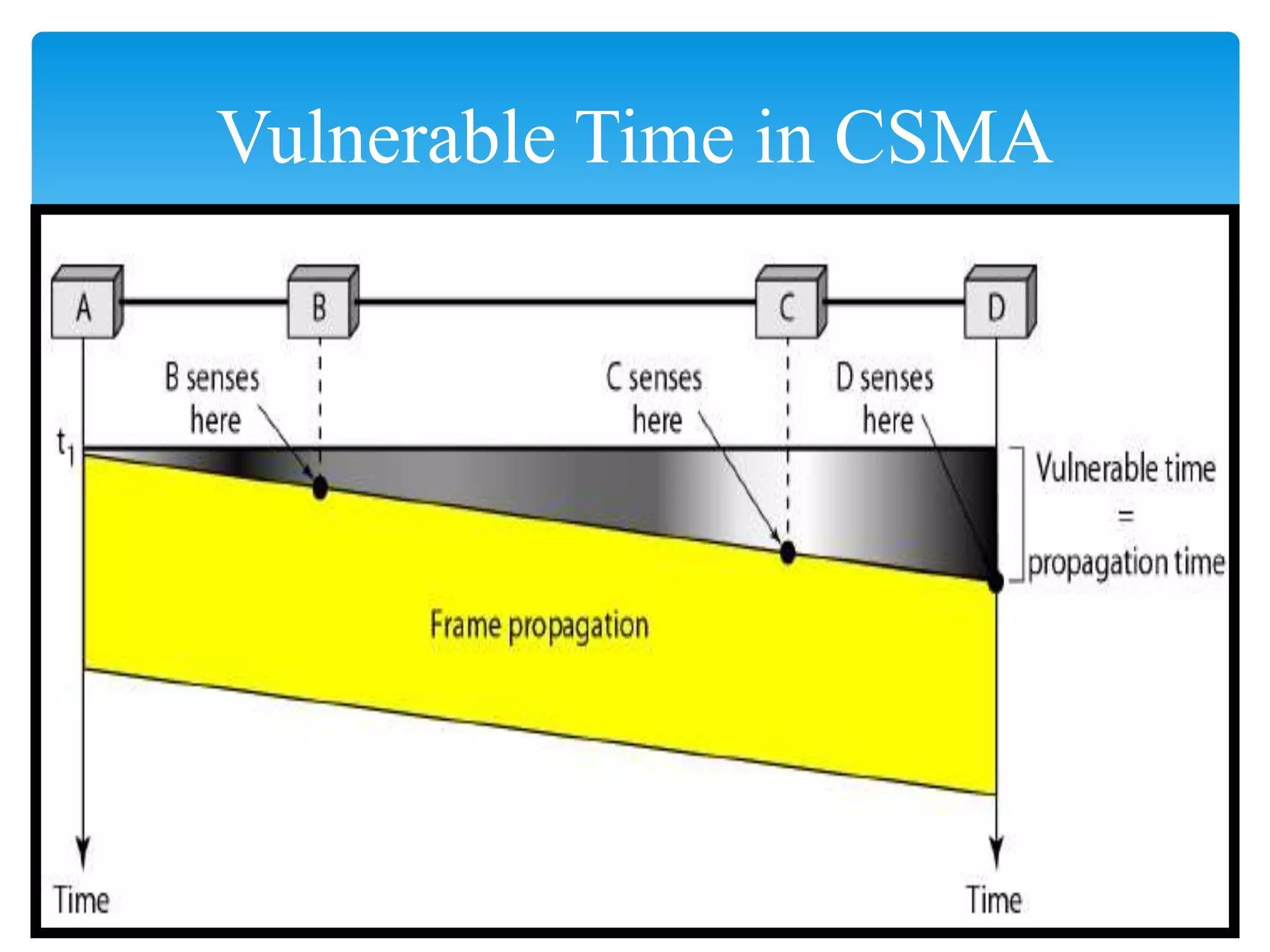 Vulnerable Time in CSMA

A
B
C
D

B senses here

C senses here

D senses here

$t_1$

Vulnerable time = propagation time

Frame propagation

Time

Time